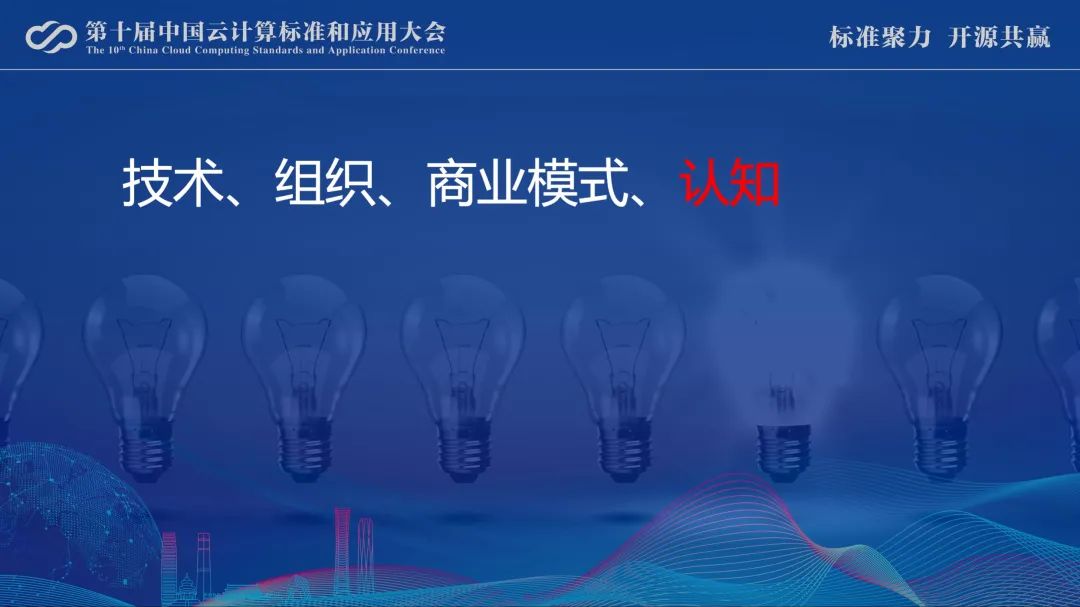 第十届中国云计算标准和应用大会
The 10th China Cloud Computing Standards and Application Conference

标准聚力 开源共赢

技术、组织、商业模式、认知